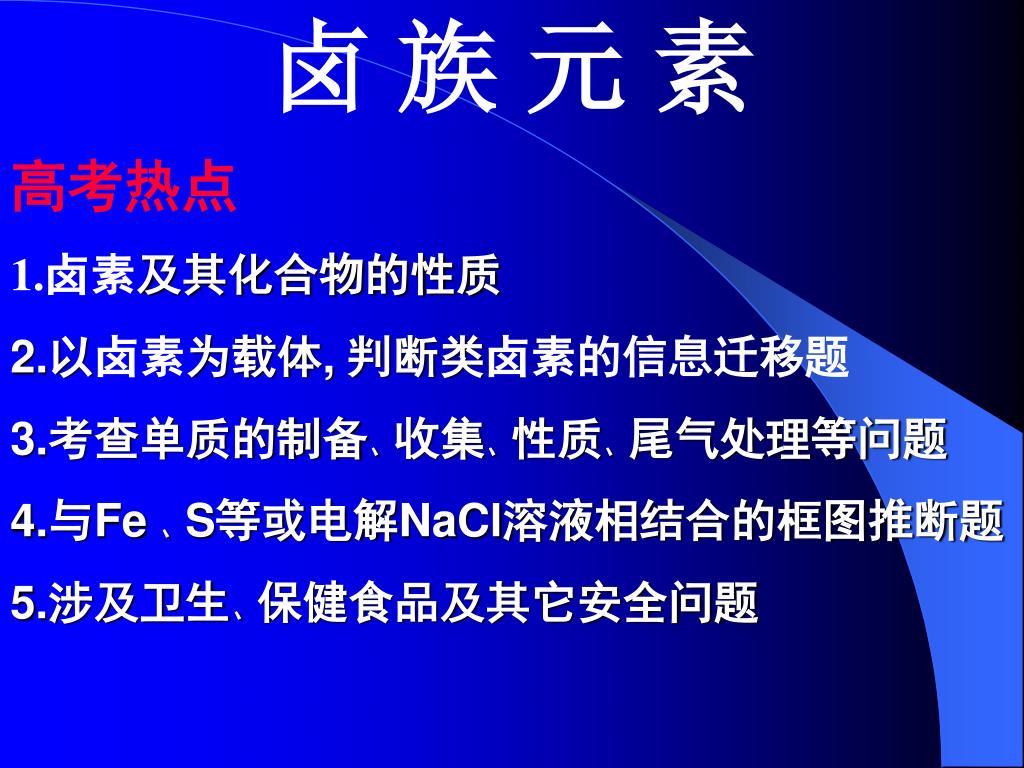 卤 族 元 素

高考热点

1.卤素及其化合物的性质

2.以卤素为载体, 判断类卤素的信息迁移题

3.考查单质的制备、收集、性质、尾气处理等问题

4.与Fe 、S等或电解NaCl溶液相结合的框图推断题

5.涉及卫生、保健食品及其它安全问题